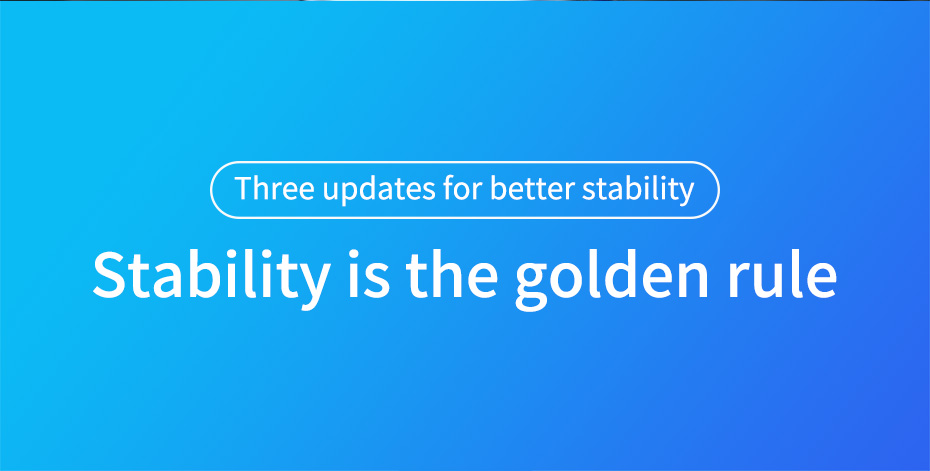 Three updates for better stability

Stability is the golden rule